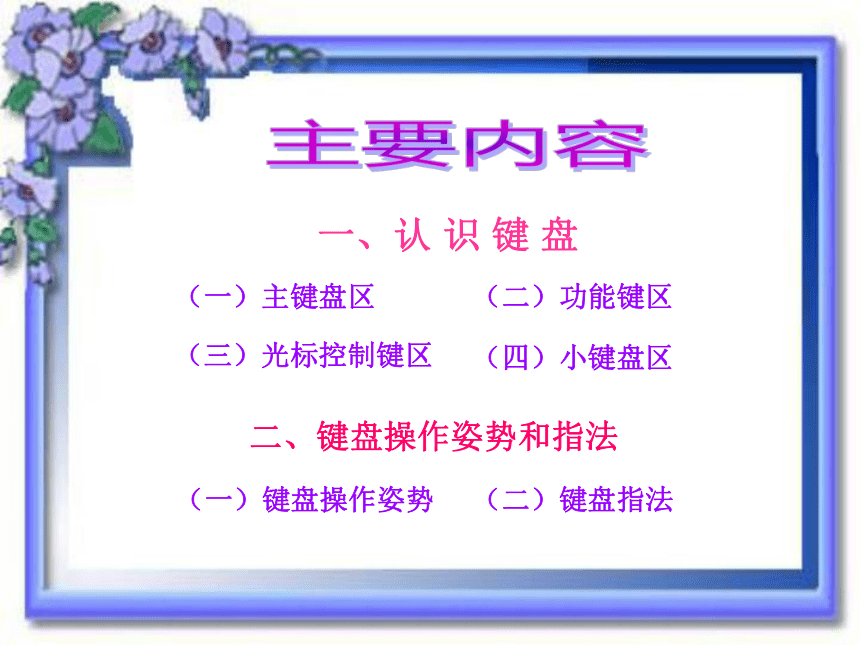 主要内容

一、认 识 键 盘

（一）主键盘区　　（二）功能键区

（三）光标控制键区　　（四）小键盘区

二、键盘操作姿势和指法

（一）键盘操作姿势　　（二）键盘指法